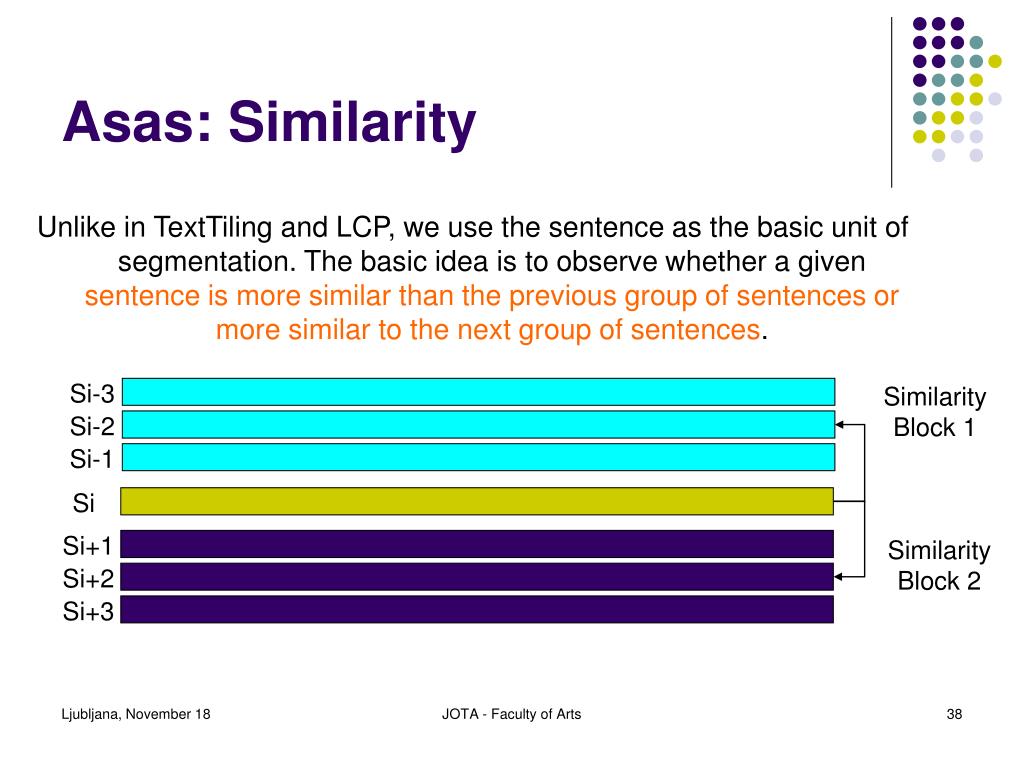 Asas: Similarity

Unlike in TextTiling and LCP, we use the sentence as the basic unit of segmentation. The basic idea is to observe whether a given sentence is more similar than the previous group of sentences or more similar to the next group of sentences.

Si-3
Si-2
Si-1
Si
Si+1
Si+2
Si+3

Similarity Block 1

Similarity Block 2

Ljubljana, November 18

JOTA - Faculty of Arts

38